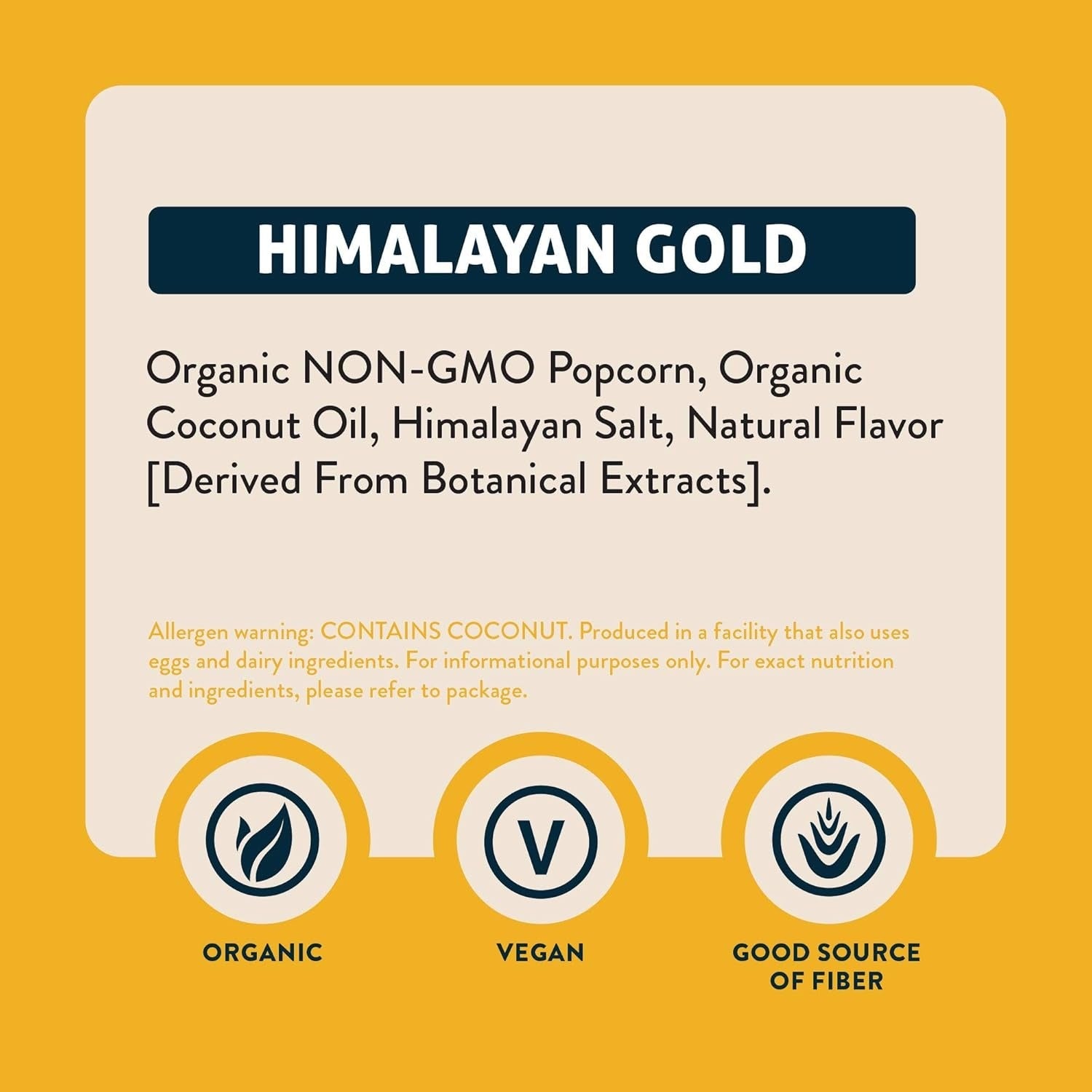 HIMALAYAN GOLD

Organic NON-GMO Popcorn, Organic Coconut Oil, Himalayan Salt, Natural Flavor [Derived From Botanical Extracts].

Allergen warning: CONTAINS COCONUT. Produced in a facility that also uses eggs and dairy ingredients. For informational purposes only. For exact nutrition and ingredients, please refer to package.

V

ORGANIC

VEGAN

GOOD SOURCE OF FIBER